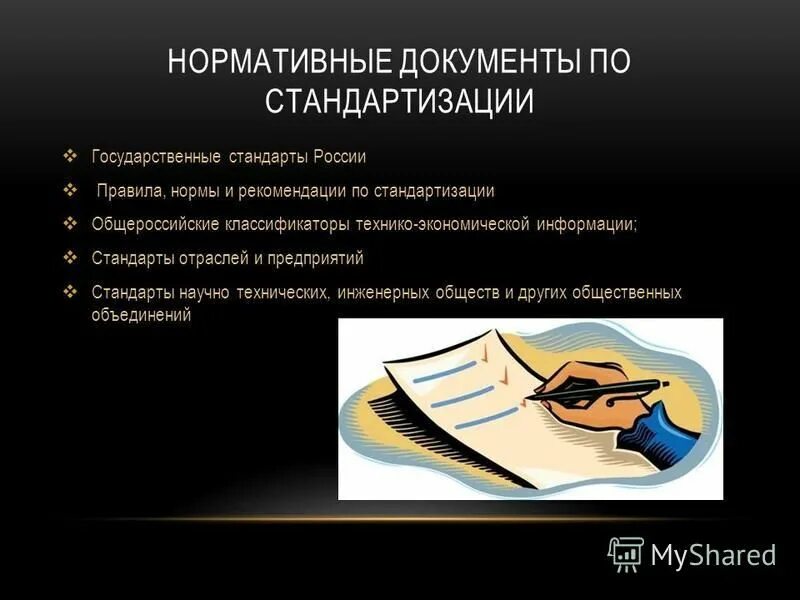 НОРМАТИВНЫЕ ДОКУМЕНТЫ ПО СТАНДАРТИЗАЦИИ

❖ Государственные стандарты России
❖ Правила, нормы и рекомендации по стандартизации
❖ Общероссийские классификаторы технико-экономической информации;
❖ Стандарты отраслей и предприятий
❖ Стандарты научно технических, инженерных обществ и других общественных объединений

MyShared